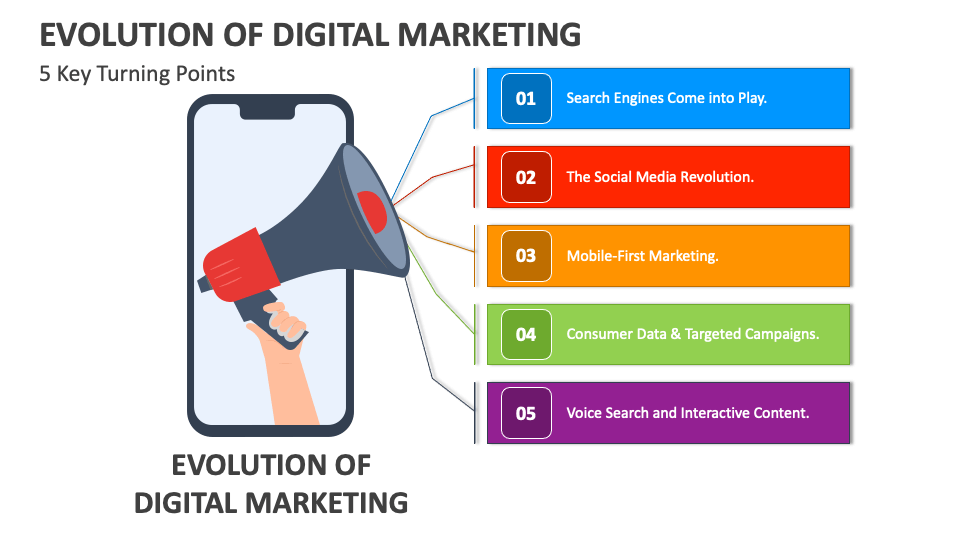 EVOLUTION OF DIGITAL MARKETING

5 Key Turning Points

01 Search Engines Come into Play.

02 The Social Media Revolution.

03 Mobile-First Marketing.

04 Consumer Data & Targeted Campaigns.

05 Voice Search and Interactive Content.

EVOLUTION OF DIGITAL MARKETING